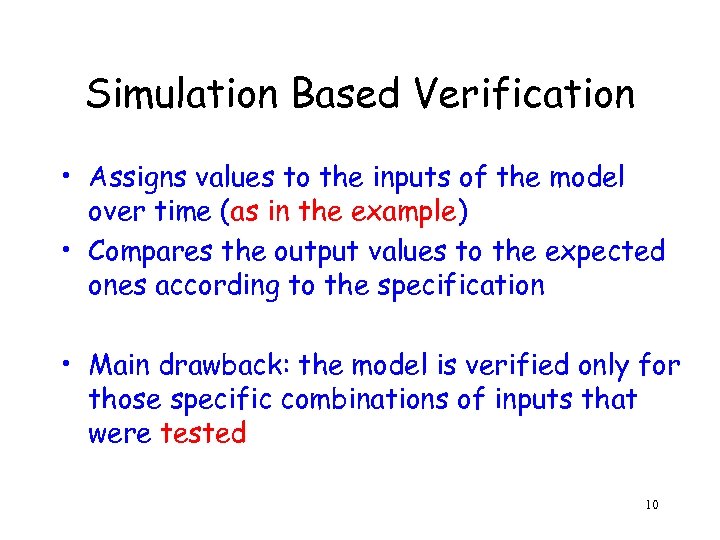 Simulation Based Verification

• Assigns values to the inputs of the model over time (as in the example)
• Compares the output values to the expected ones according to the specification

• Main drawback: the model is verified only for those specific combinations of inputs that were tested

10